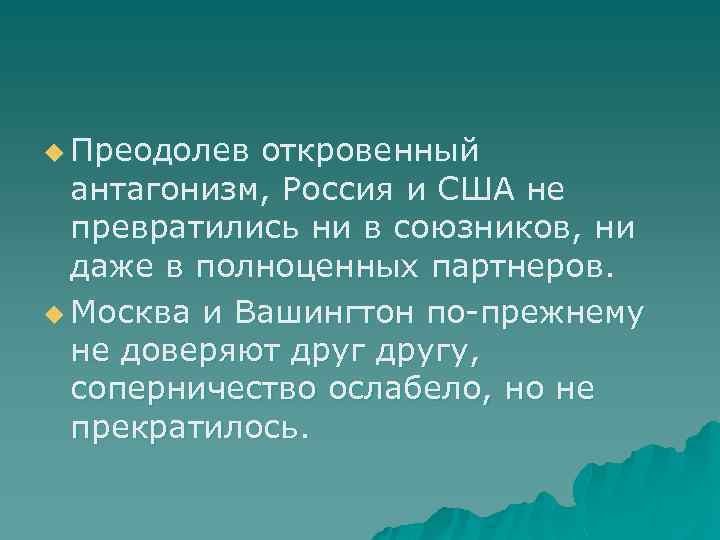 Преодолев откровенный антагонизм, Россия и США не превратились ни в союзников, ни даже в полноценных партнеров.

Москва и Вашингтон по-прежнему не доверяют друг другу, соперничество ослабело, но не прекратилось.